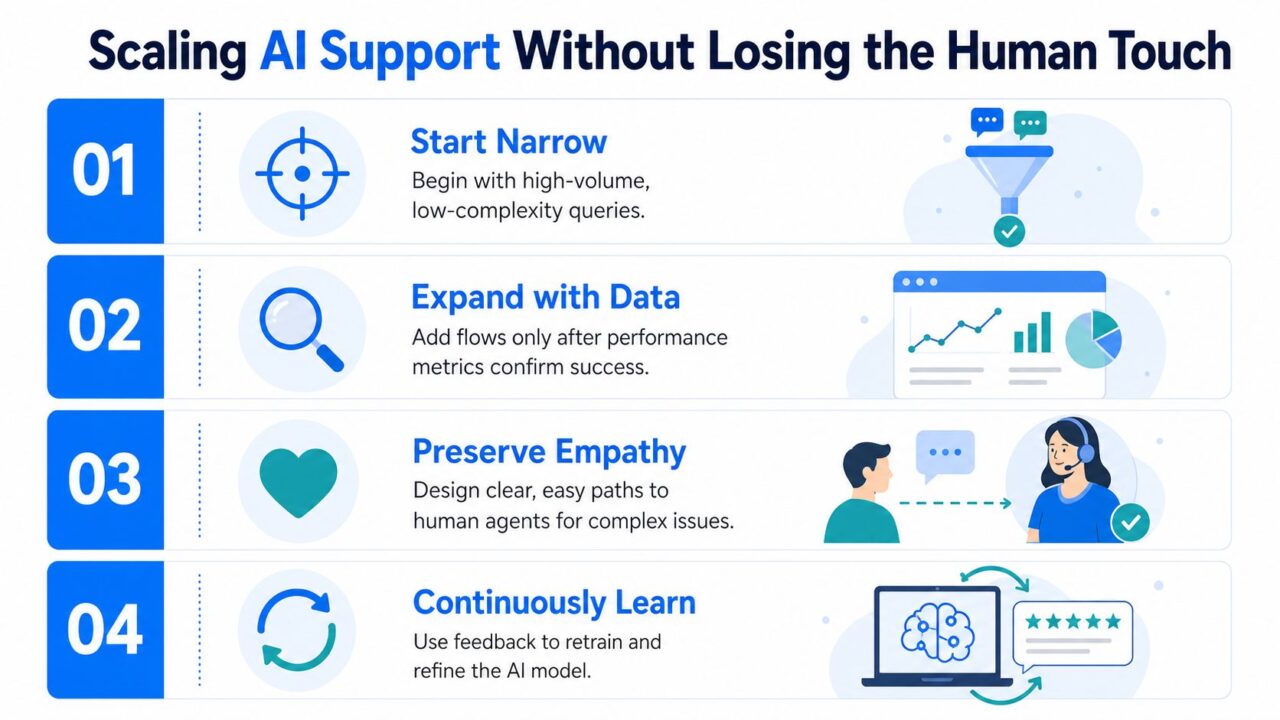 Scaling AI Support Without Losing the Human Touch

01

Start Narrow

Begin with high-volume, low-complexity queries.

02

Expand with Data

Add flows only after performance metrics confirm success.

03

Preserve Empathy

Design clear, easy paths to human agents for complex issues.

04

Continuously Learn

Use feedback to retrain and refine the AI model.